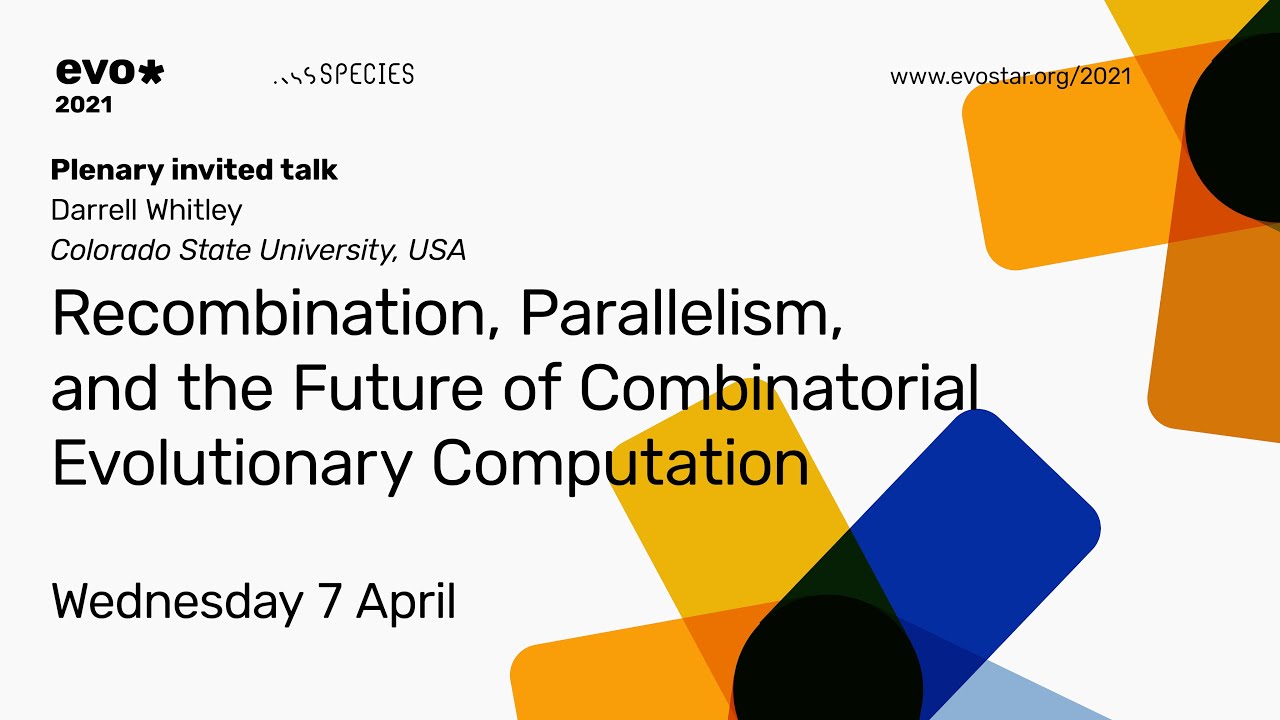 evo*
2021

SPECIES

www.evostar.org/2021

Plenary invited talk
Darrell Whitley
Colorado State University, USA

Recombination, Parallelism, and the Future of Combinatorial Evolutionary Computation

Wednesday 7 April